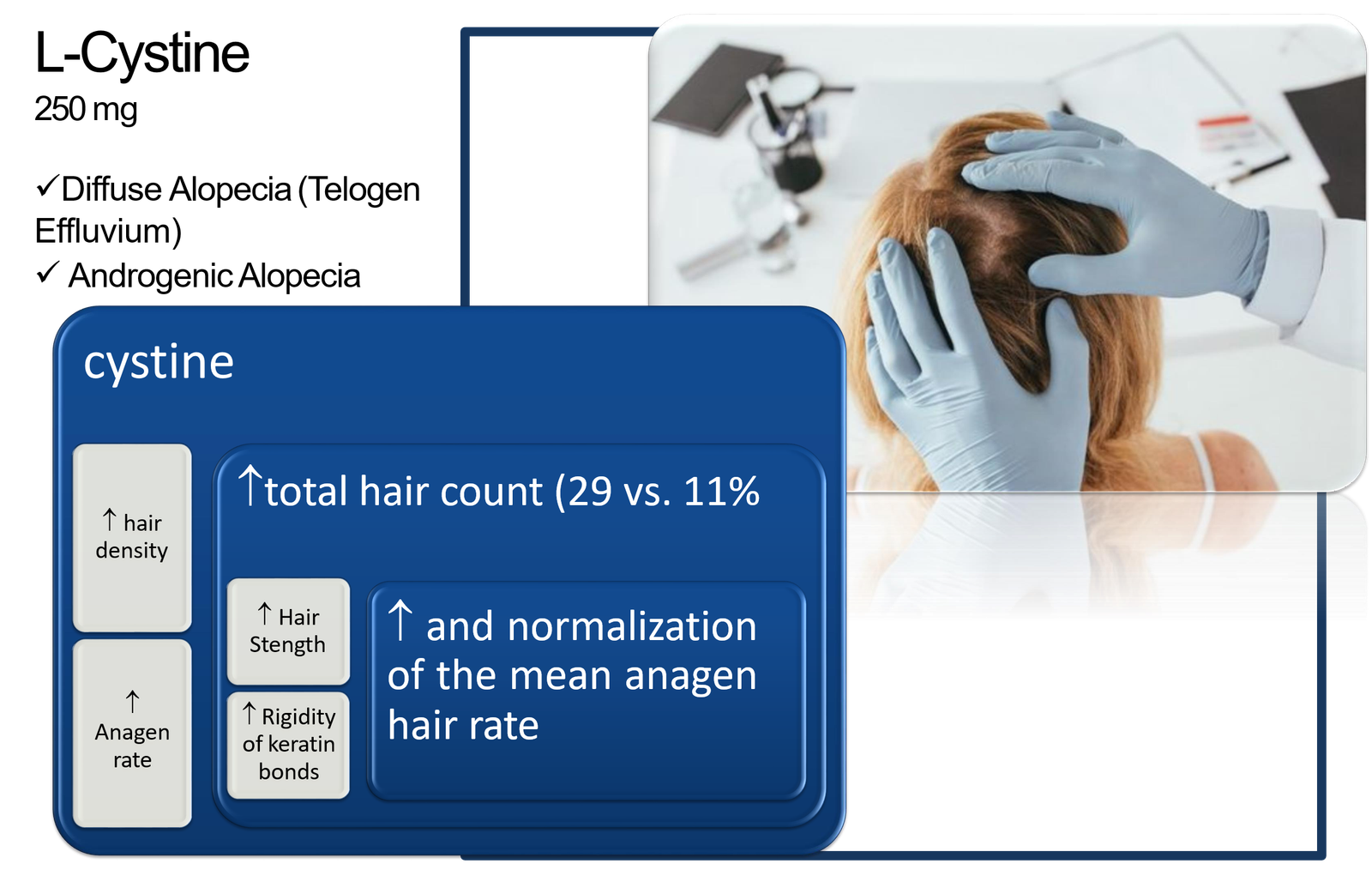 L-Cystine
250 mg

✓Diffuse Alopecia (Telogen Effluvium)
✓ Androgenic Alopecia

cystine

↑ hair density

↑ Anagen rate

↑total hair count (29 vs. 11%

↑ Hair Stength

↑ Rigidity of keratin bonds

↑ and normalization of the mean anagen hair rate